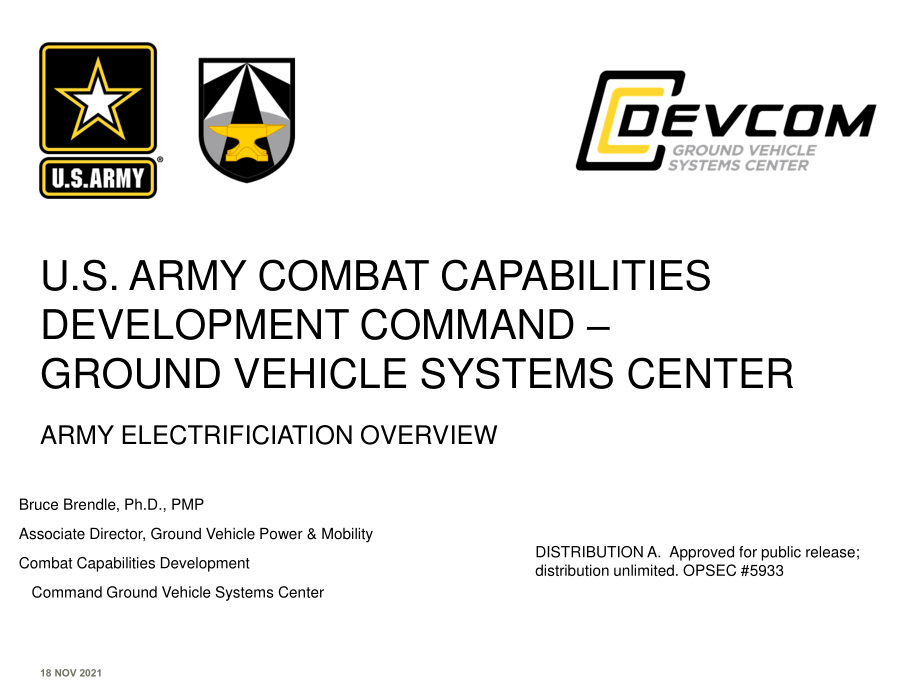 U.S.ARMY

DEVCOM
GROUND VEHICLE SYSTEMS CENTER

U.S. ARMY COMBAT CAPABILITIES DEVELOPMENT COMMAND – GROUND VEHICLE SYSTEMS CENTER

ARMY ELECTRIFICIATION OVERVIEW

Bruce Brendle, Ph.D., PMP

Associate Director, Ground Vehicle Power & Mobility

Combat Capabilities Development Command Ground Vehicle Systems Center

DISTRIBUTION A. Approved for public release; distribution unlimited. OPSEC #5933

18 NOV 2021